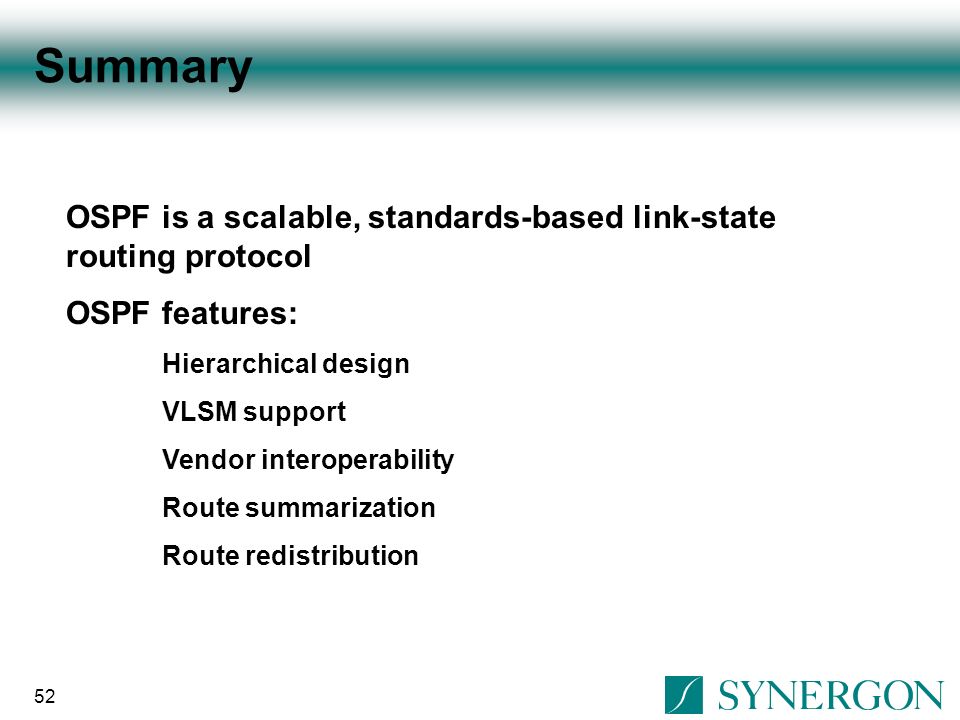 Summary

OSPF is a scalable, standards-based link-state routing protocol

OSPF features:

Hierarchical design

VLSM support

Vendor interoperability

Route summarization

Route redistribution

52

SYNERGON